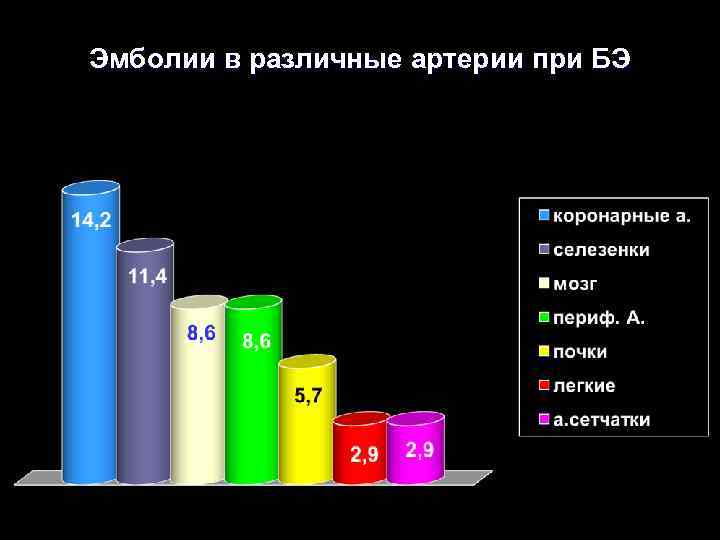 Эмболии в различные артерии при БЭ

14,2
11,4
8,6
8,6
5,7
2,9
2,9

коронарные а.
селезенки
мозг
периф. А.
почки
легкие
а.сетчатки